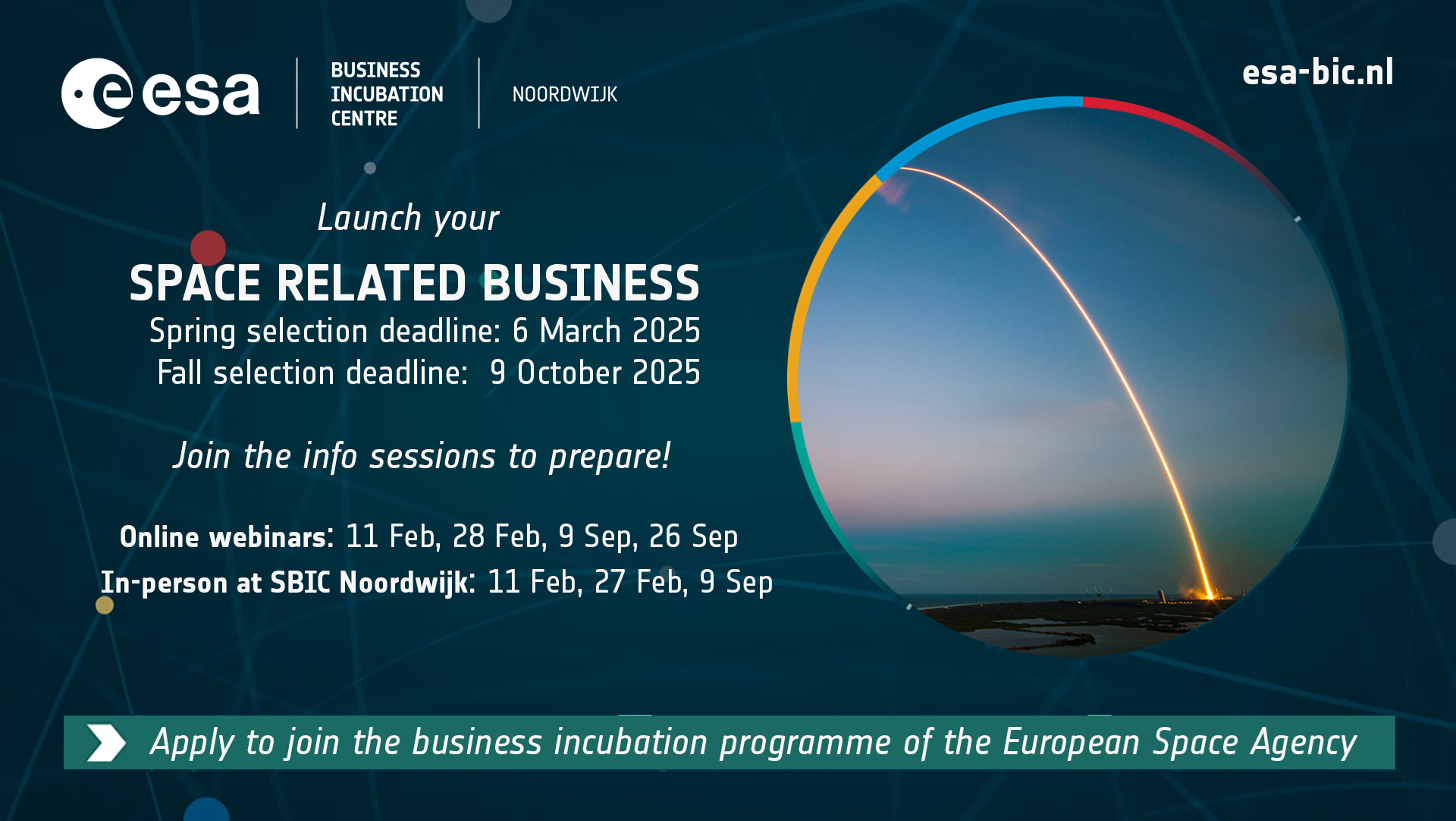 esa

BUSINESS INCUBATION CENTRE

NOORDWIJK

esa-bic.nl

Launch your

SPACE RELATED BUSINESS

Spring selection deadline: 6 March 2025
Fall selection deadline: 9 October 2025

Join the info sessions to prepare!

Online webinars: 11 Feb, 28 Feb, 9 Sep, 26 Sep
In-person at SBIC Noordwijk: 11 Feb, 27 Feb, 9 Sep

Apply to join the business incubation programme of the European Space Agency